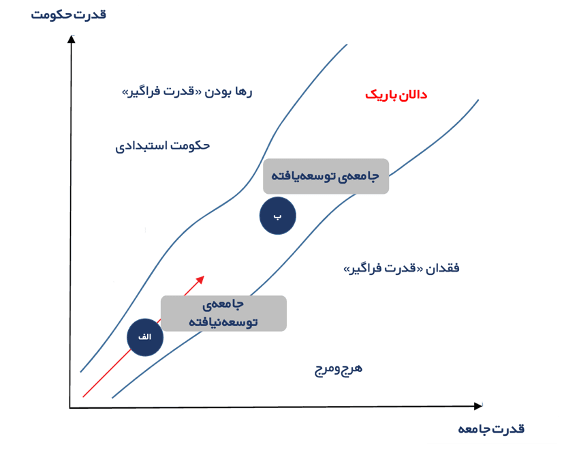 قدرت حکومت

رها بودن «قدرت فراگیر»

دالان باریک

حکومت استبدادی

جامعه‌ی توسعه‌یافته

ب

فقدان «قدرت فراگیر»

جامعه‌ی توسعه‌نیافته

الف

هرج‌ومرج

قدرت جامعه